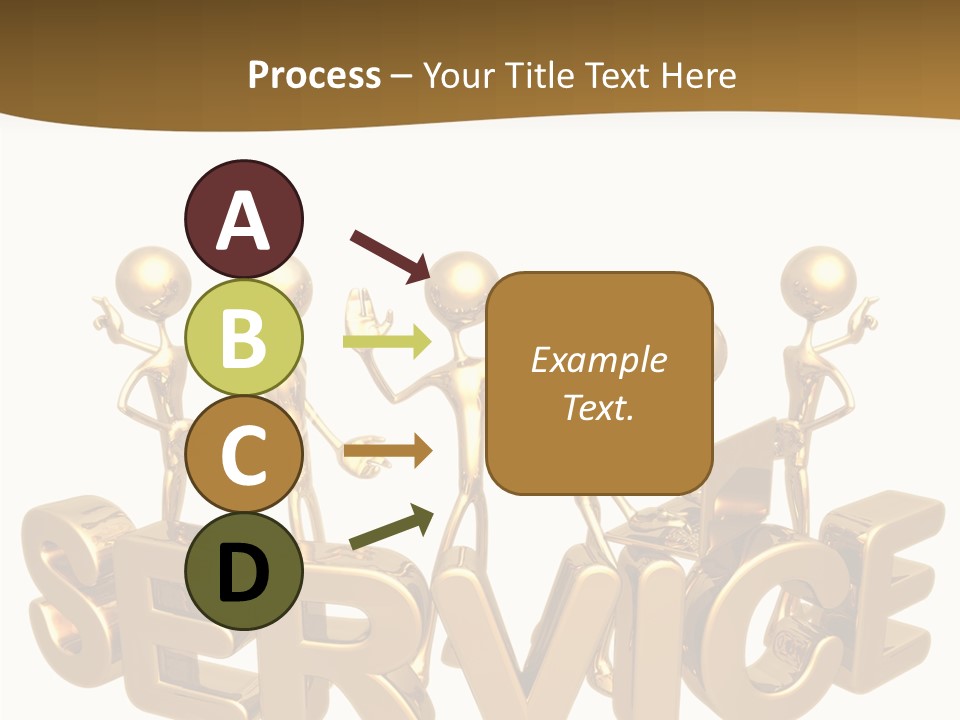 Process – Your Title Text Here

A

B

C

D

Example Text.

SERVICE